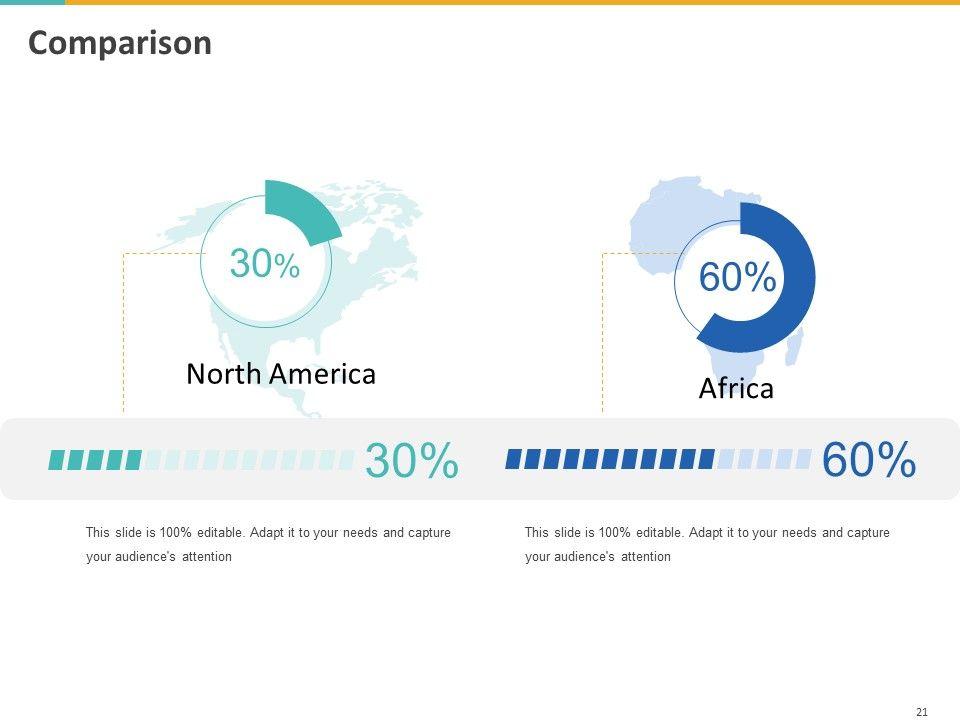 Comparison

30%

North America

60%

Africa

30%

60%

This slide is 100% editable. Adapt it to your needs and capture your audience's attention

This slide is 100% editable. Adapt it to your needs and capture your audience's attention

21